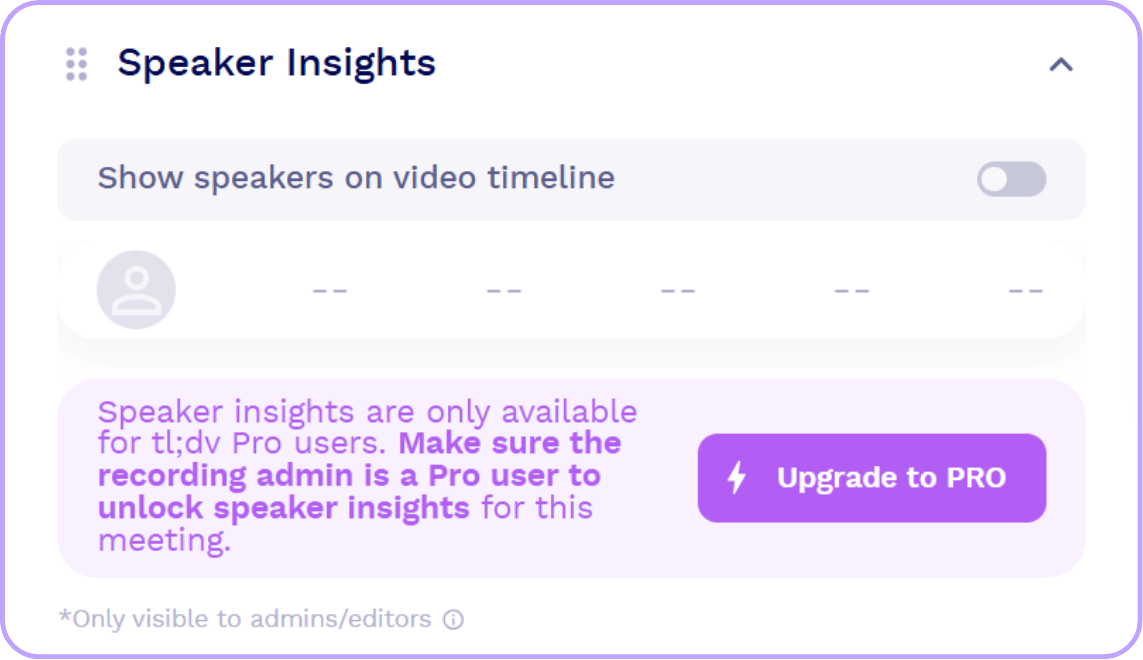 Speaker Insights

Show speakers on video timeline

-- -- -- -- --

Speaker insights are only available for tl;dv Pro users. Make sure the recording admin is a Pro user to unlock speaker insights for this meeting.

Upgrade to PRO

*Only visible to admins/editors